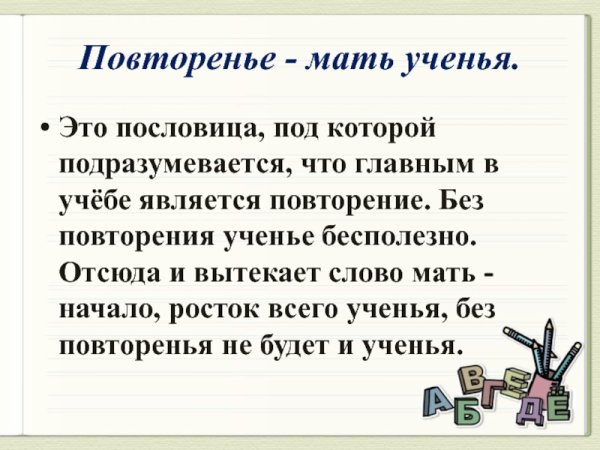 Повторенье - мать ученья.

• Это пословица, под которой подразумевается, что главным в учёбе является повторение. Без повторения ученье бесполезно. Отсюда и вытекает слово мать - начало, росток всего ученья, без повторенья не будет и ученья.

А Б В Г Д Е Ё